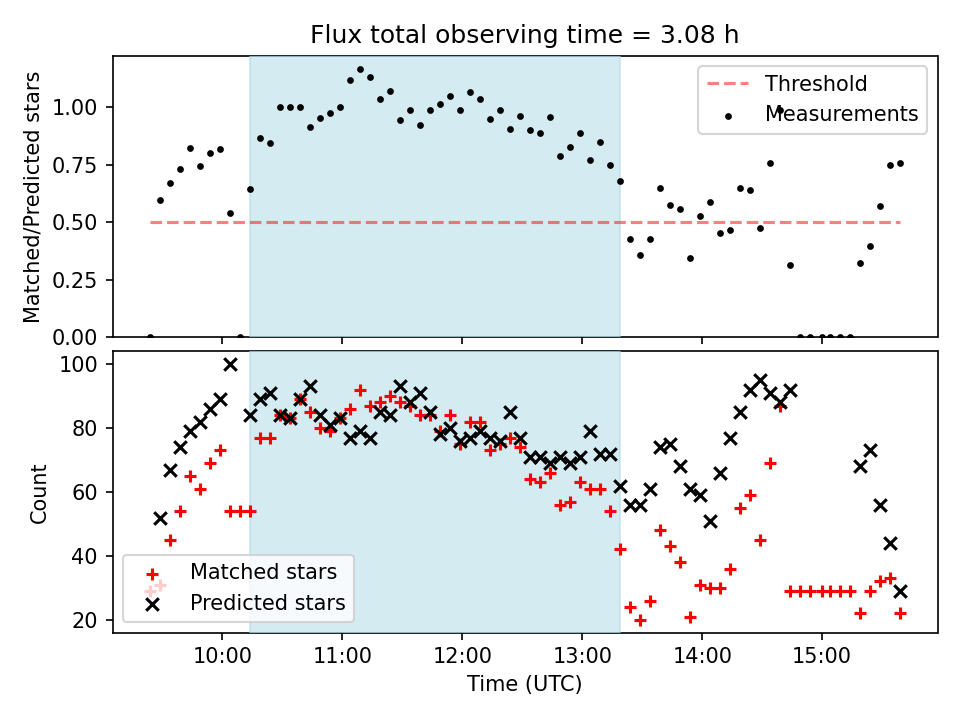 Flux total observing time = 3.08 h

Matched/Predicted stars

1.00
0.75
0.50
0.25
0.00

Threshold
Measurements

Count

100
80
60
40
20

Matched stars
Predicted stars

10:00
11:00
12:00
13:00
14:00
15:00

Time (UTC)